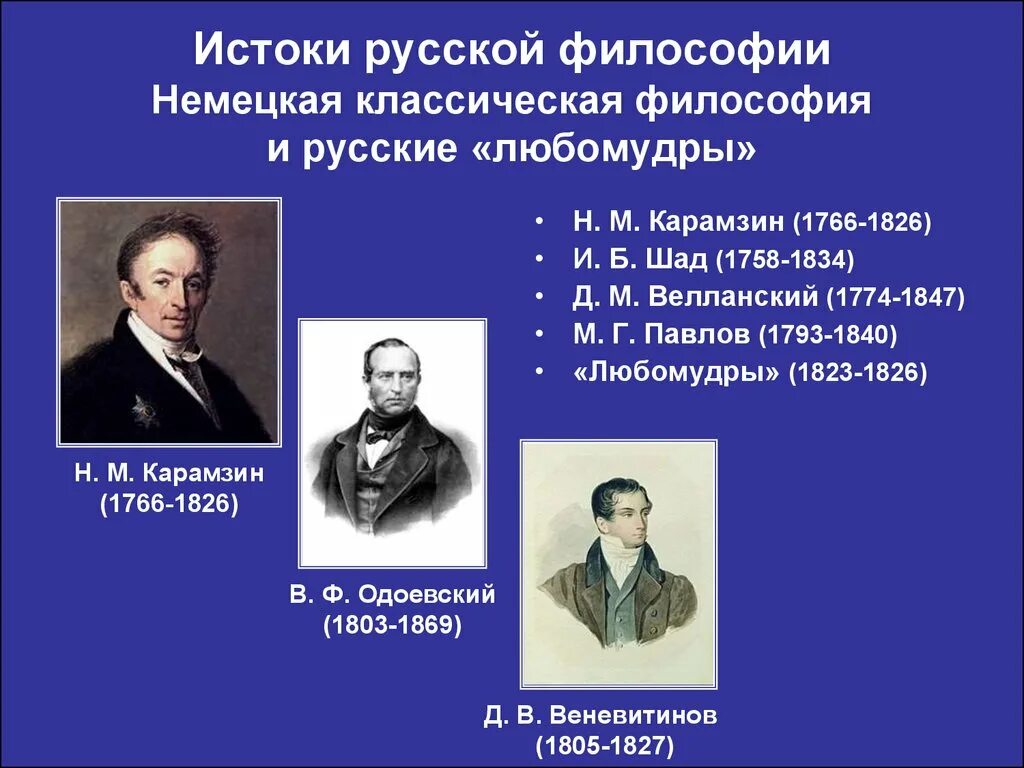 Истоки русской философии
Немецкая классическая философия и русские «любомудры»

• Н. М. Карамзин (1766-1826)
• И. Б. Шад (1758-1834)
• Д. М. Велланский (1774-1847)
• М. Г. Павлов (1793-1840)
• «Любомудры» (1823-1826)

Н. М. Карамзин (1766-1826)

В. Ф. Одоевский (1803-1869)

Д. В. Веневитинов (1805-1827)